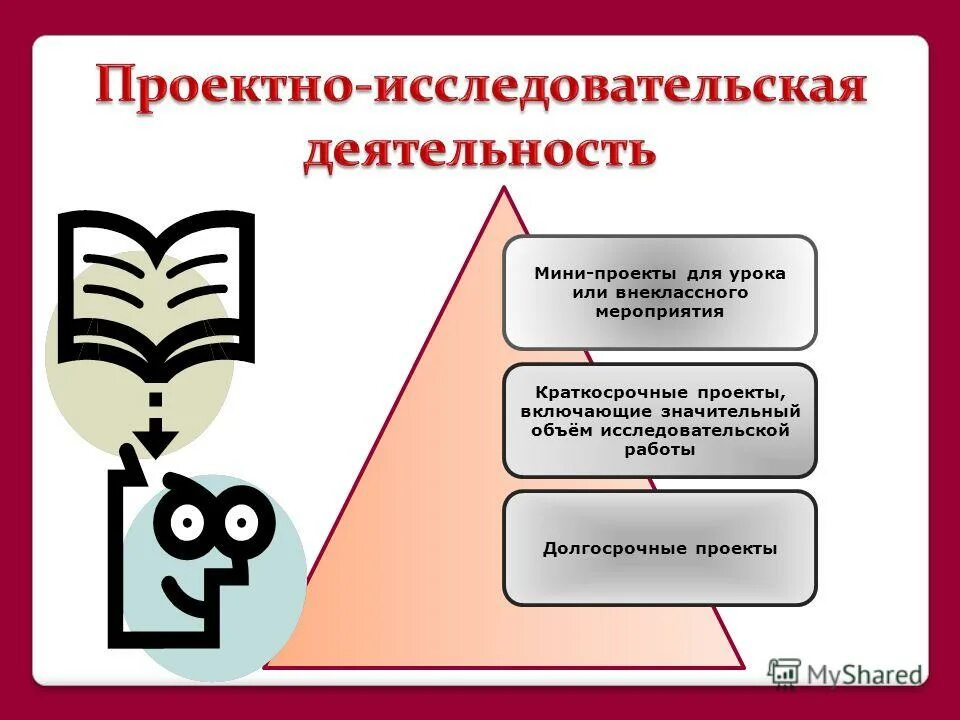 Проектно-исследовательская деятельность

Мини-проекты для урока или внеклассного мероприятия

Краткосрочные проекты, включающие значительный объём исследовательской работы

Долгосрочные проекты

MyShared